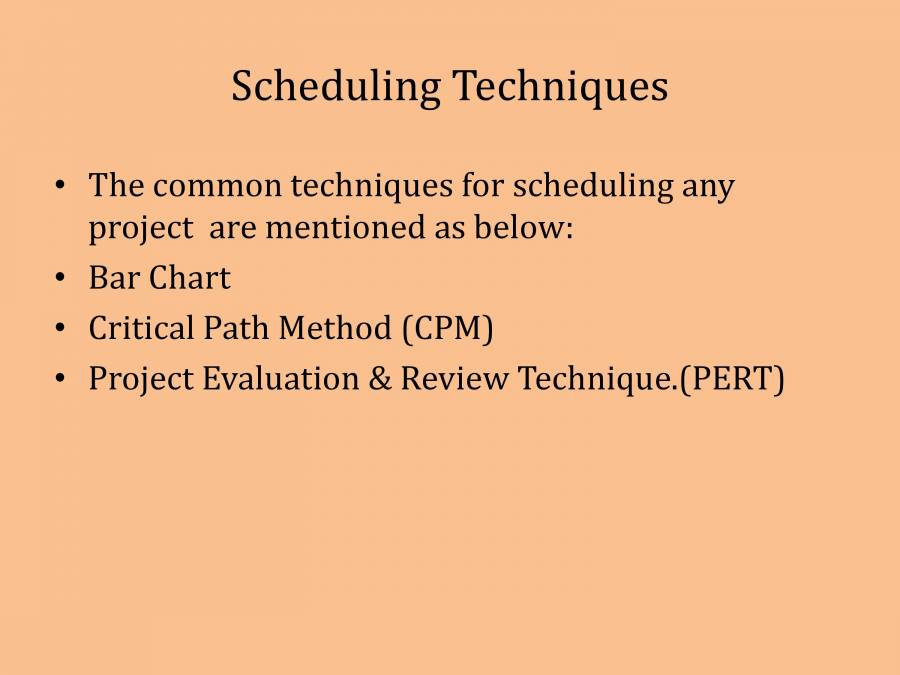 Scheduling Techniques

• The common techniques for scheduling any project are mentioned as below:
• Bar Chart
• Critical Path Method (CPM)
• Project Evaluation & Review Technique.(PERT)